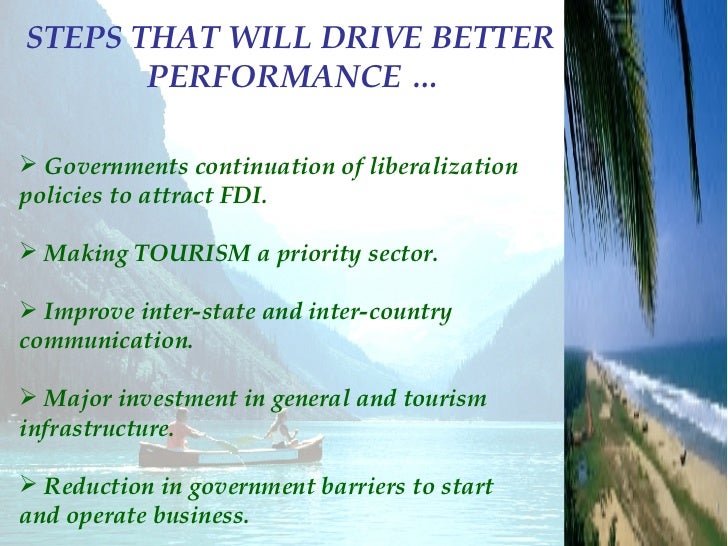 STEPS THAT WILL DRIVE BETTER PERFORMANCE …

➢ Governments continuation of liberalization policies to attract FDI.

➢ Making TOURISM a priority sector.

➢ Improve inter-state and inter-country communication.

➢ Major investment in general and tourism infrastructure.

➢ Reduction in government barriers to start and operate business.